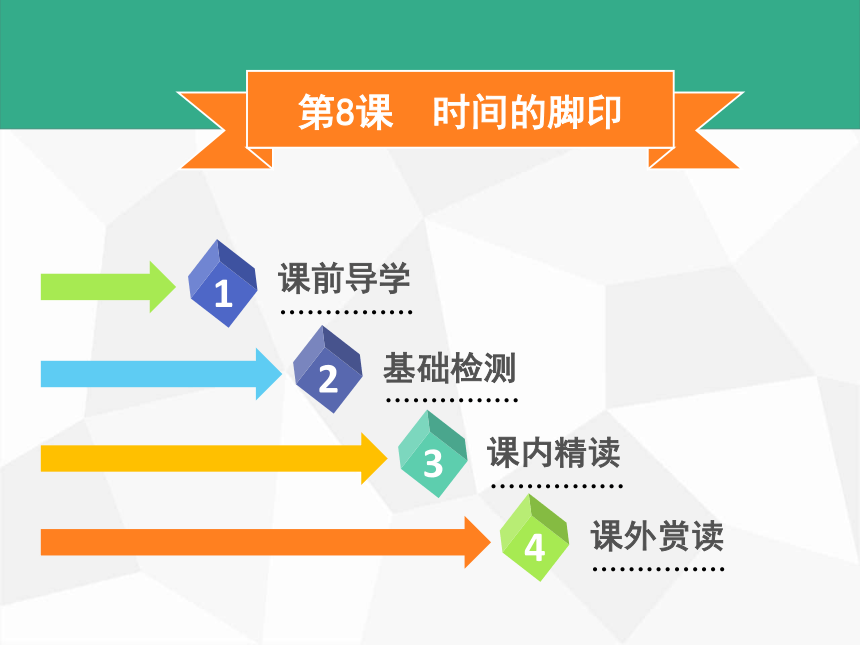 第8课　时间的脚印

1 课前导学

2 基础检测

3 课内精读

4 课外赏读